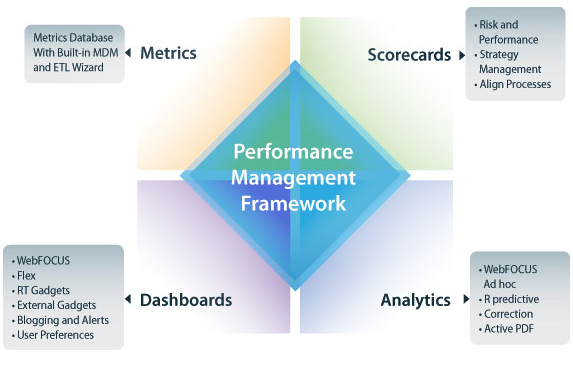 Metrics Database With Built-in MDM and ETL Wizard

Metrics

Scorecards

• Risk and Performance
• Strategy Management
• Align Processes

Performance Management Framework

• WebFOCUS
• Flex
• RT Gadgets
• External Gadgets
• Blogging and Alerts
• User Preferences

Dashboards

Analytics

• WebFOCUS Ad hoc
• R predictive
• Correction
• Active PDF